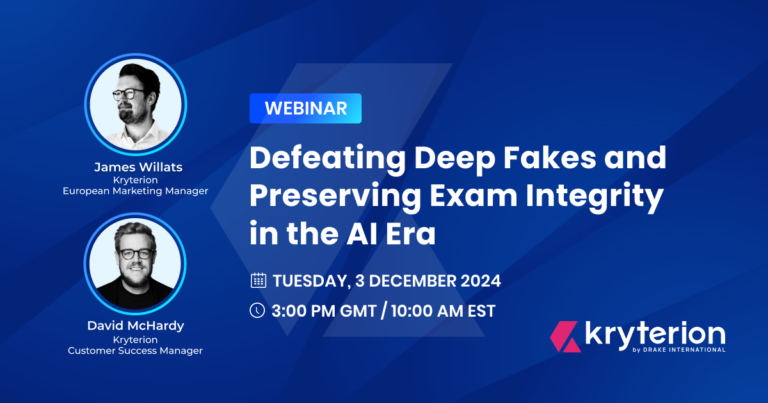 James Willats
Kryterion
European Marketing Manager

David McHardy
Kryterion
Customer Success Manager

WEBINAR

Defeating Deep Fakes and Preserving Exam Integrity in the AI Era

TUESDAY, 3 DECEMBER 2024

3:00 PM GMT / 10:00 AM EST

kryterion
by DRAKE INTERNATIONAL